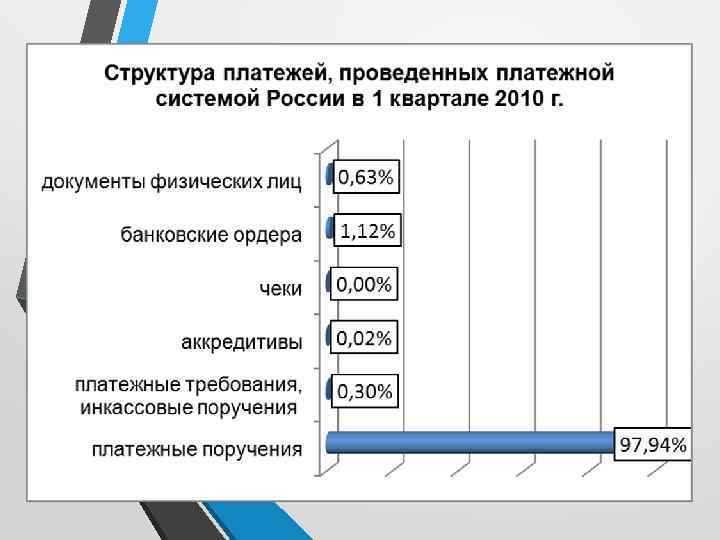 Структура платежей, проведенных платежной системой России в 1 квартале 2010 г.

документы физических лиц 0,63%

банковские ордера 1,12%

чеки 0,00%

аккредитивы 0,02%

платежные требования, инкассовые поручения 0,30%

платежные поручения 97,94%